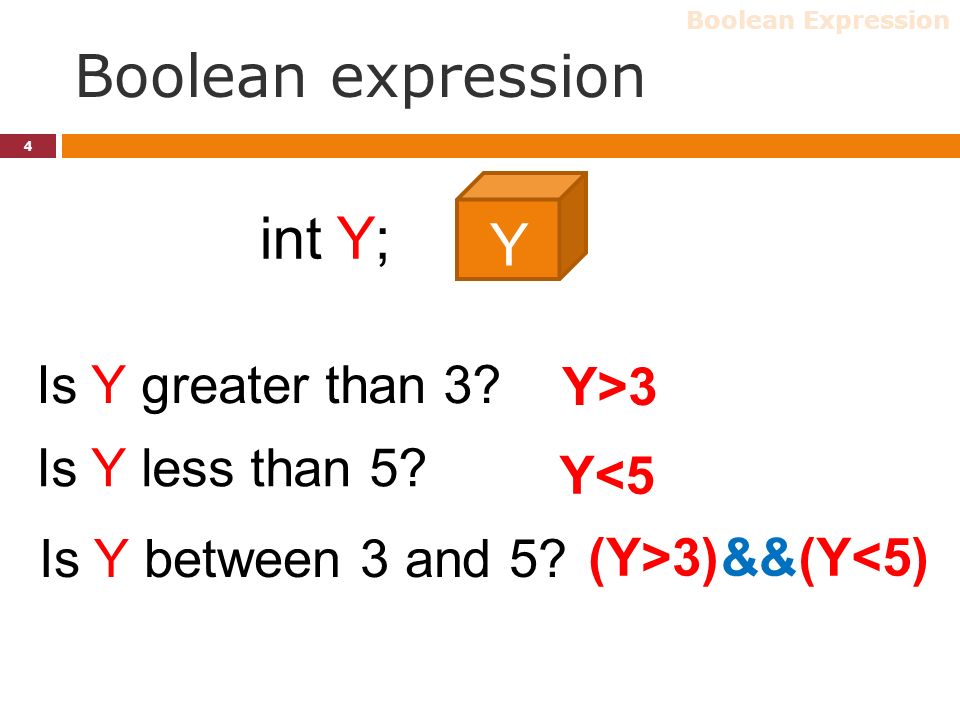 Boolean Expression

Boolean expression

4

int Y;

Y

Is Y greater than 3? Y>3

Is Y less than 5? Y<5

Is Y between 3 and 5? (Y>3)&&(Y<5)